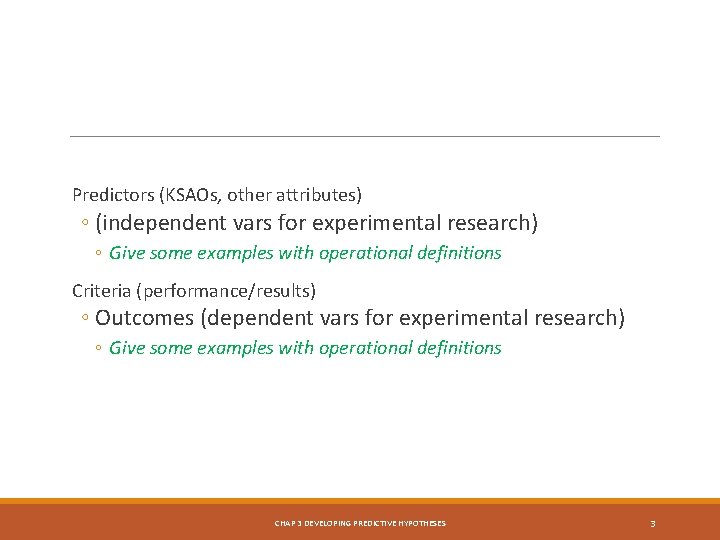 Predictors (KSAOs, other attributes)

◦ (independent vars for experimental research)

◦ Give some examples with operational definitions

Criteria (performance/results)

◦ Outcomes (dependent vars for experimental research)

◦ Give some examples with operational definitions

CHAP 3 DEVELOPING PREDICTIVE HYPOTHESES

3